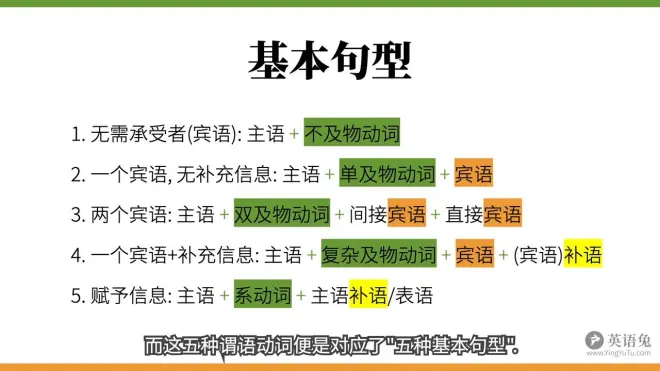 基本句型

1. 无需承受者(宾语): 主语 + 不及物动词

2. 一个宾语, 无补充信息: 主语 + 单及物动词 + 宾语

3. 两个宾语: 主语 + 双及物动词 + 间接宾语 + 直接宾语

4. 一个宾语+补充信息: 主语 + 复杂及物动词 + 宾语 + (宾语)补语

5. 赋予信息: 主语 + 系动词 + 主语补语/表语

而这五种谓语动词便是对应了"五种基本句型"。

英语兔
www.YingYuTu.com